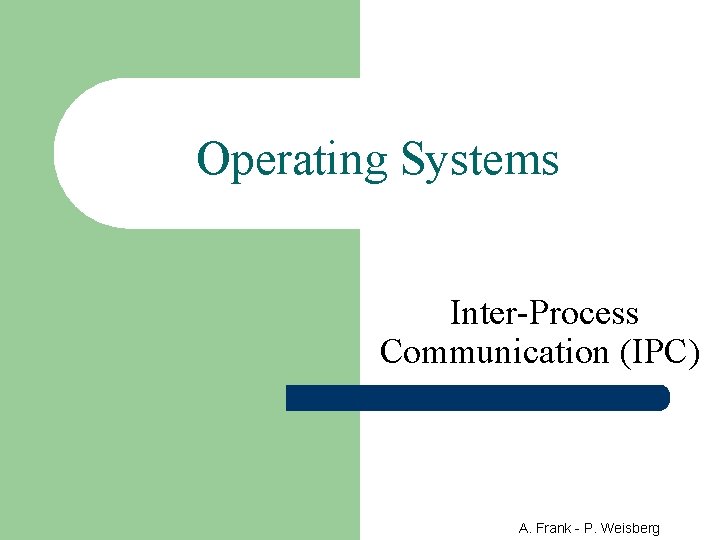 Operating Systems

Inter-Process Communication (IPC)

A. Frank - P. Weisberg